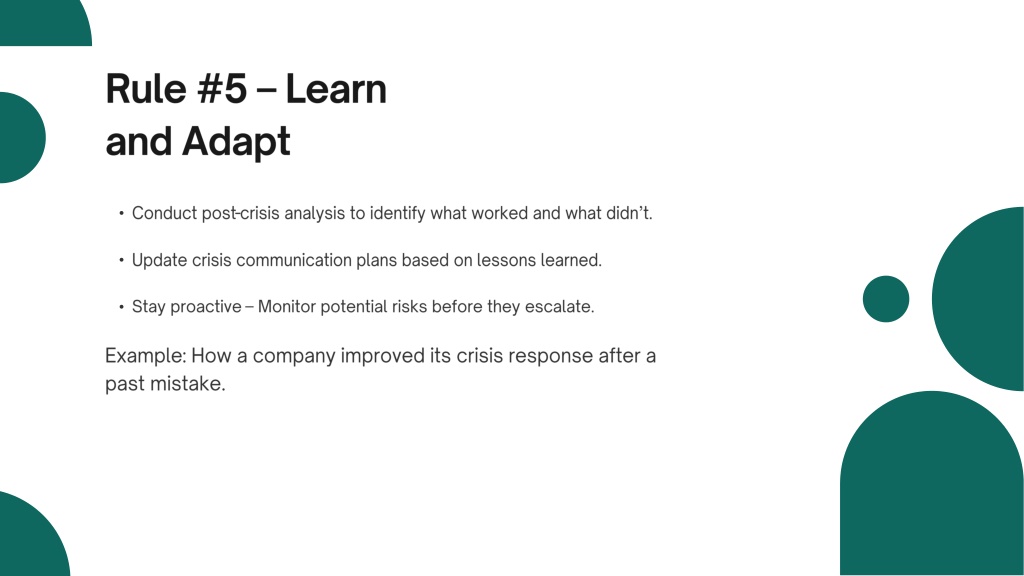 Rule #5 – Learn and Adapt

• Conduct post-crisis analysis to identify what worked and what didn't.

• Update crisis communication plans based on lessons learned.

• Stay proactive – Monitor potential risks before they escalate.

Example: How a company improved its crisis response after a past mistake.